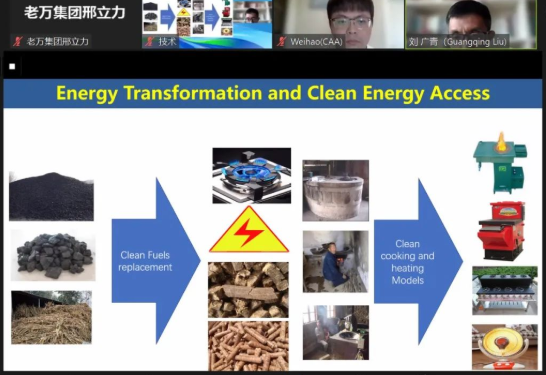 老万集团邢立力

老万集团邢立力

技术

Weihao(CAA)

刘广青 (Guangqing Liu)

Energy Transformation and Clean Energy Access

Clean Fuels replacement

Clean cooking and heating Models